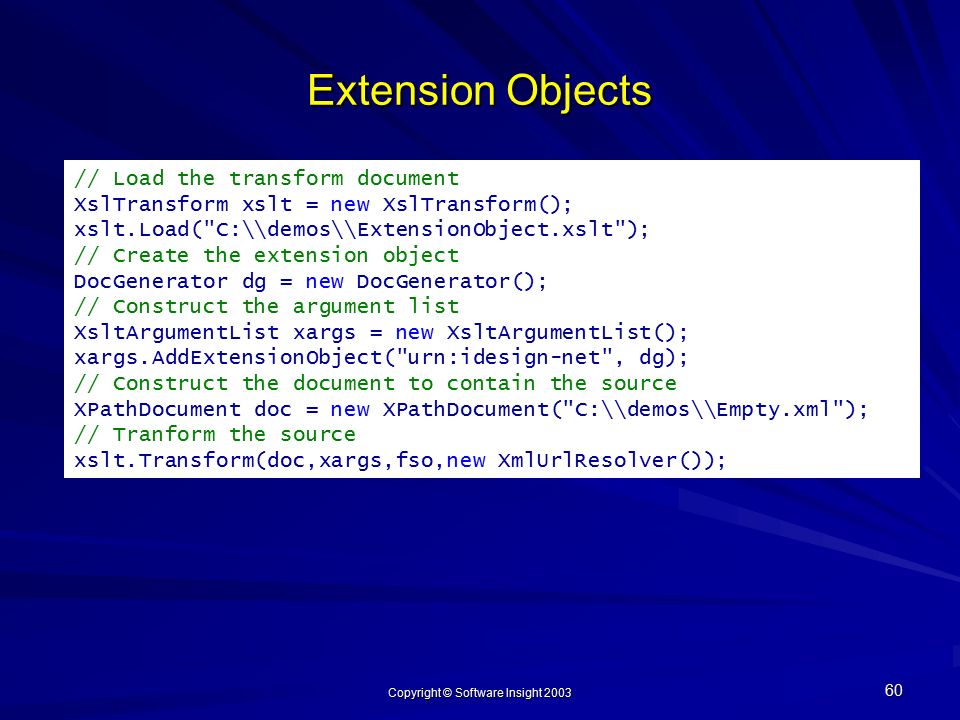 Extension Objects

// Load the transform document
XslTransform xslt = new XslTransform();
xslt.Load("C:\\demos\\ExtensionObject.xslt");
// Create the extension object
DocGenerator dg = new DocGenerator();
// Construct the argument list
XsltArgumentList xargs = new XsltArgumentList();
xargs.AddExtensionObject("urn:idesign-net", dg);
// Construct the document to contain the source
XPathDocument doc = new XPathDocument("C:\\demos\\Empty.xml");
// Tranform the source
xslt.Transform(doc,xargs,fso,new XmlUrlResolver());

Copyright © Software Insight 2003

60